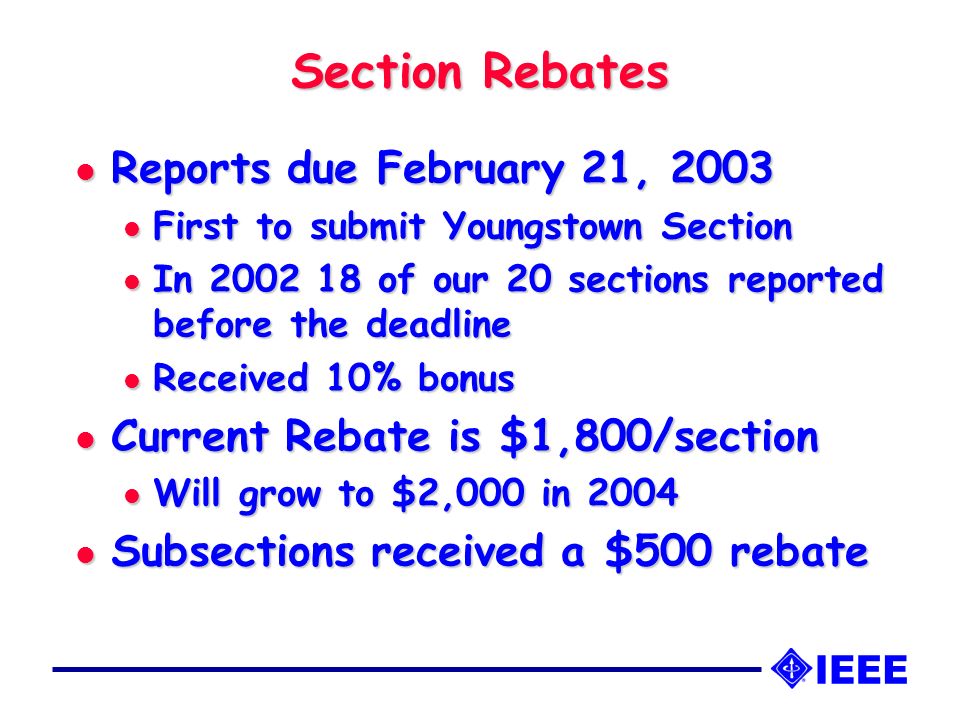 Section Rebates

- Reports due February 21, 2003
  - First to submit Youngstown Section
  - In 2002 18 of our 20 sections reported before the deadline
  - Received 10% bonus
- Current Rebate is \$1,800/section
  - Will grow to \$2,000 in 2004
- Subsections received a \$500 rebate

IEEE